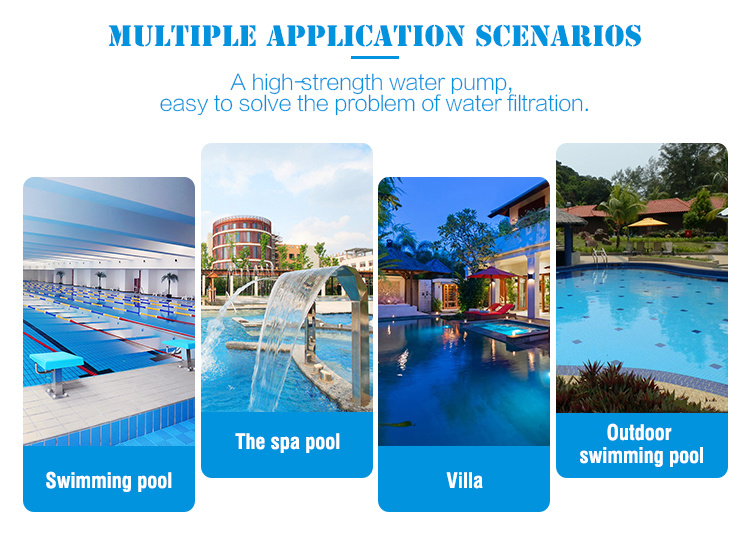 MULTIPLE APPLICATION SCENARIOS

A high-strength water pump, easy to solve the problem of water filtration.

Swimming pool

The spa pool

Villa

Outdoor swimming pool